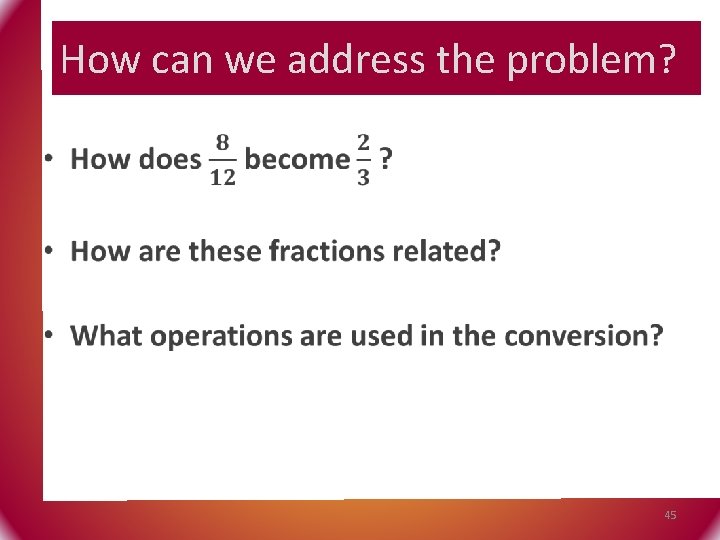 How can we address the problem?

• How does $\frac{8}{12}$ become $\frac{2}{3}$ ?

• How are these fractions related?

• What operations are used in the conversion?

45